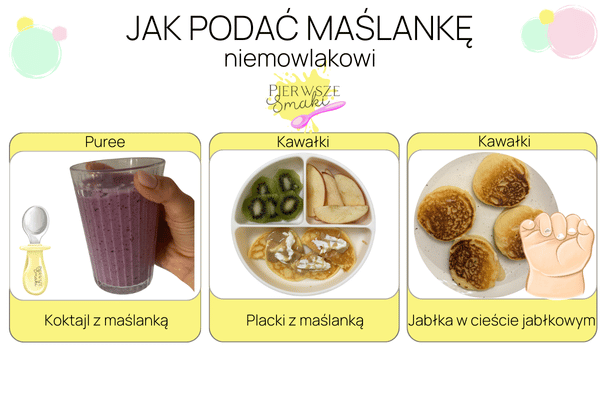 JAK PODAĆ MAŚLANKĘ
niemowlakowi

PIERWSZE Smaki

Puree

Koktajl z maślanką

Kawałki

Placki z maślanką

Kawałki

Jabłka w cieście jabłkowym